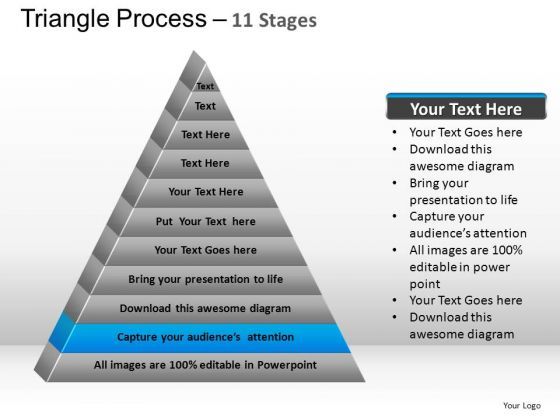 Triangle Process – 11 Stages

Text
Text
Text Here
Text Here
Your Text Here
Put Your Text here
Your Text Goes here
Bring your presentation to life
Download this awesome diagram
Capture your audience's attention
All images are 100% editable in Powerpoint

Your Text Here

• Your Text Goes here
• Download this awesome diagram
• Bring your presentation to life
• Capture your audience's attention
• All images are 100% editable in power point
• Your Text Goes here
• Download this awesome diagram

Your Logo